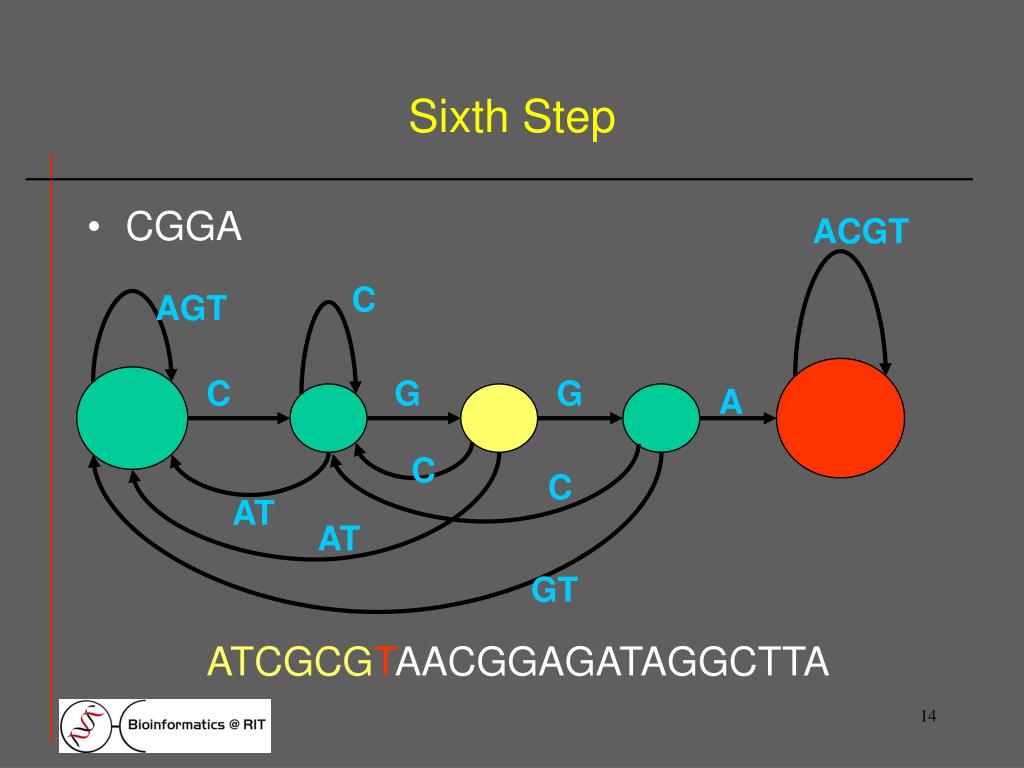 Sixth Step

• CGGA

ACGT

AGT

C

C

G

G

A

C

C

AT

AT

GT

ATCGCGTAACGGAGATAGGCTTA

Bioinformatics @ RIT

14